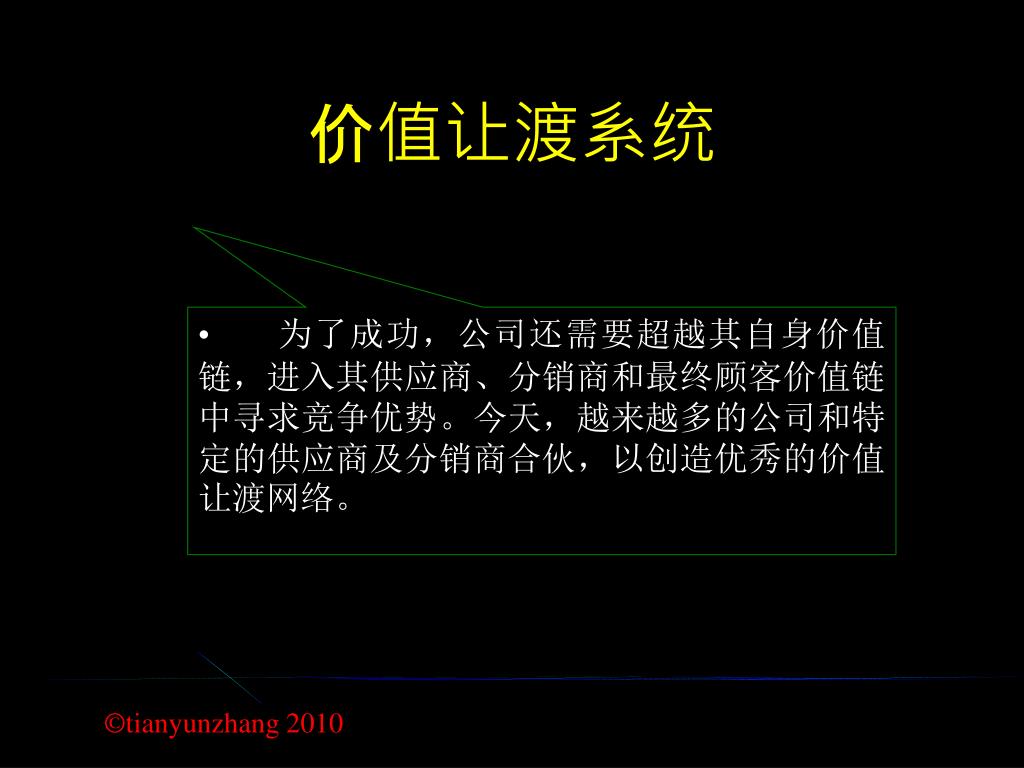 价值让渡系统

• 为了成功，公司还需要超越其自身价值链，进入其供应商、分销商和最终顾客价值链中寻求竞争优势。今天，越来越多的公司和特定的供应商及分销商合伙，以创造优秀的价值让渡网络。

©tianyunzhang 2010